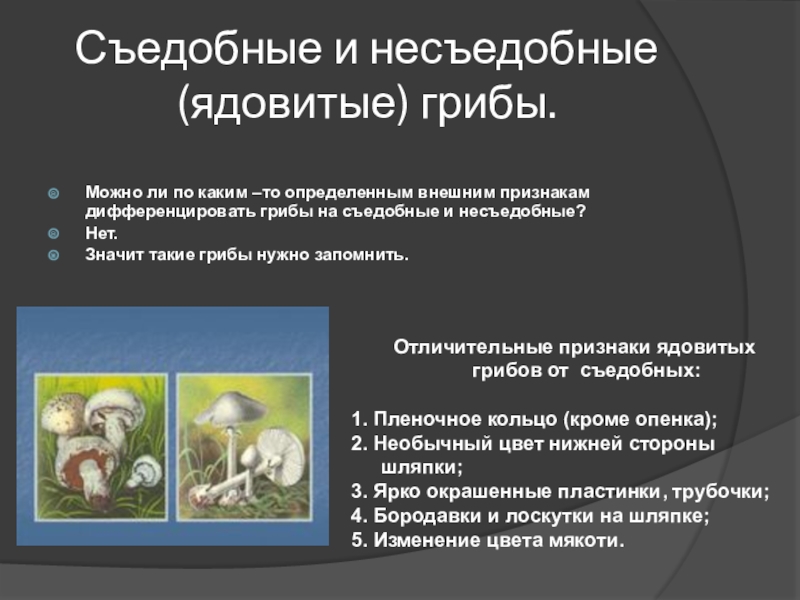 Съедобные и несъедобные (ядовитые) грибы.

Можно ли по каким –то определенным внешним признакам дифференцировать грибы на съедобные и несъедобные?

Нет.

Значит такие грибы нужно запомнить.

Отличительные признаки ядовитых грибов от съедобных:

1. Пленочное кольцо (кроме опенка);
2. Необычный цвет нижней стороны шляпки;
3. Ярко окрашенные пластинки, трубочки;
4. Бородавки и лоскутки на шляпке;
5. Изменение цвета мякоти.